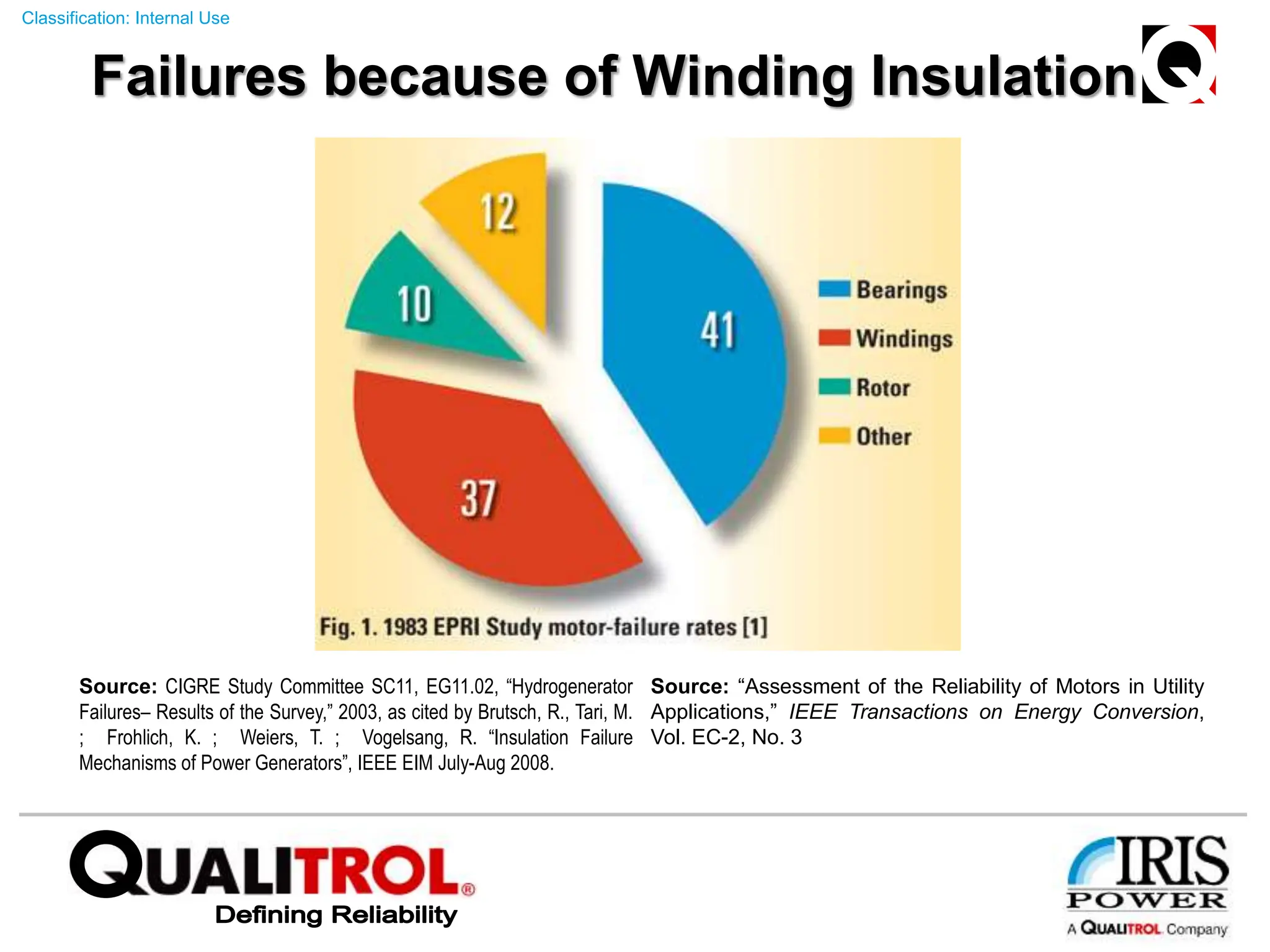 Classification: Internal Use

Failures because of Winding Insulation

12

10

41

37

Bearings

Windings

Rotor

Other

Fig. 1. 1983 EPRI Study motor-failure rates [1]

Source: CIGRE Study Committee SC11, EG11.02, "Hydrogenerator Failures– Results of the Survey," 2003, as cited by Brutsch, R., Tari, M. ; Frohlich, K. ; Weiers, T. ; Vogelsang, R. "Insulation Failure Mechanisms of Power Generators", IEEE EIM July-Aug 2008.

Source: "Assessment of the Reliability of Motors in Utility Applications," IEEE Transactions on Energy Conversion, Vol. EC-2, No. 3

QUALITROL®
Defining Reliability

IRIS
POWER
A QUALITROL Company